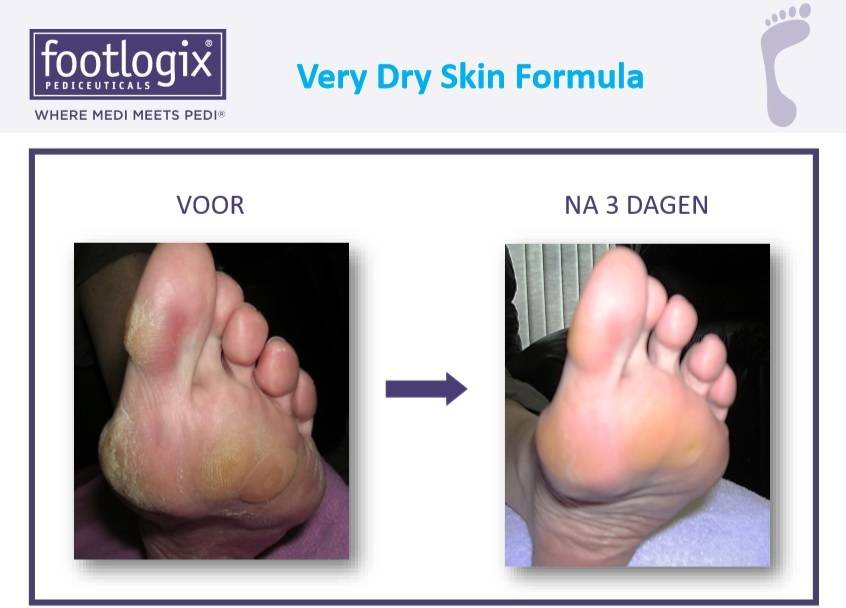 footlogix®
PEDICEUTICALS
WHERE MEDI MEETS PEDI®

Very Dry Skin Formula

VOOR

NA 3 DAGEN